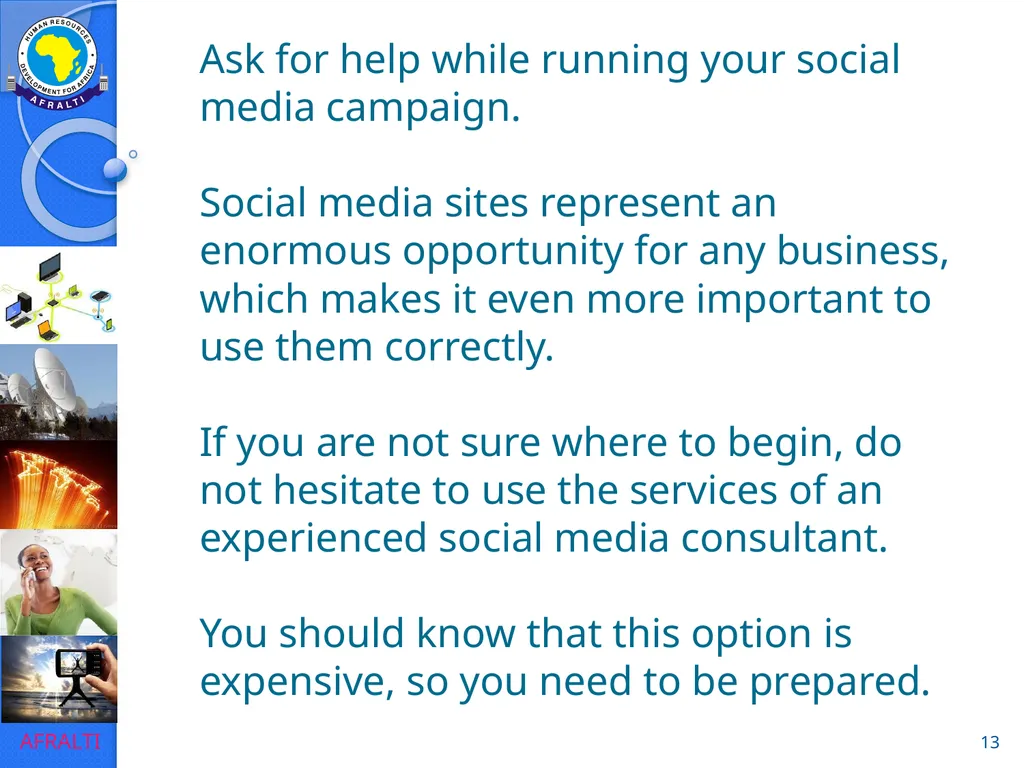 HUMAN RESOURCES DEVELOPMENT FOR AFRICA
AFRALTI

Ask for help while running your social media campaign.

Social media sites represent an enormous opportunity for any business, which makes it even more important to use them correctly.

If you are not sure where to begin, do not hesitate to use the services of an experienced social media consultant.

You should know that this option is expensive, so you need to be prepared.

AFRALTI

13